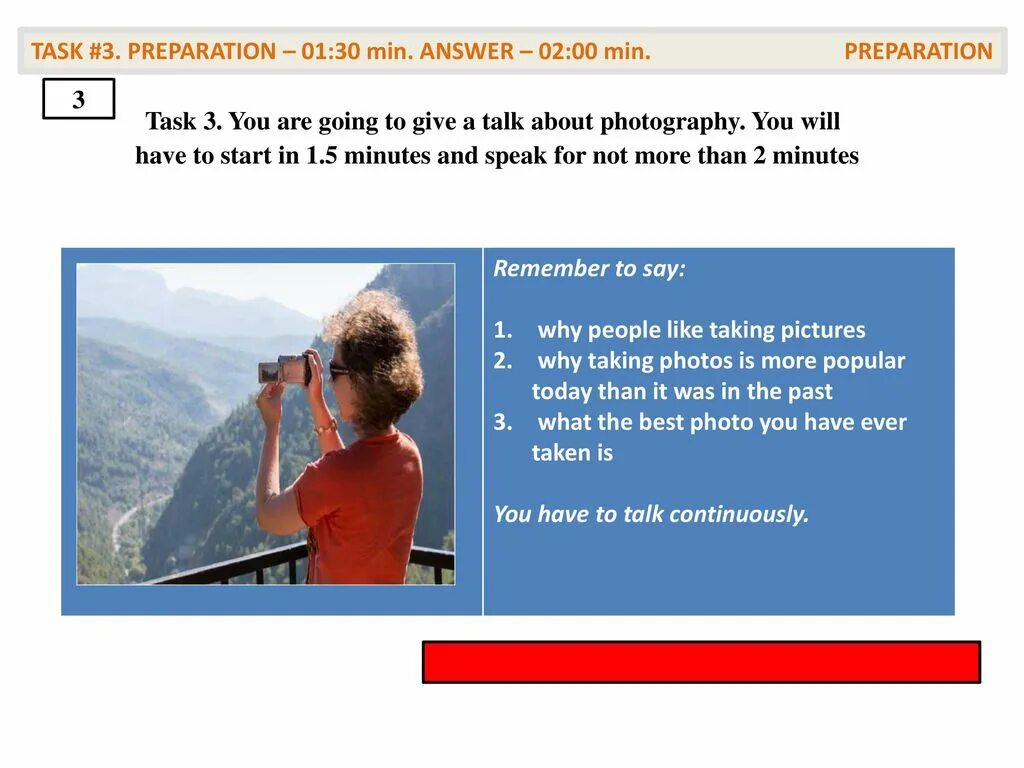 TASK #3. PREPARATION – 01:30 min. ANSWER – 02:00 min. PREPARATION

3

Task 3. You are going to give a talk about photography. You will have to start in 1.5 minutes and speak for not more than 2 minutes

Remember to say:

1. why people like taking pictures
2. why taking photos is more popular today than it was in the past
3. what the best photo you have ever taken is

You have to talk continuously.